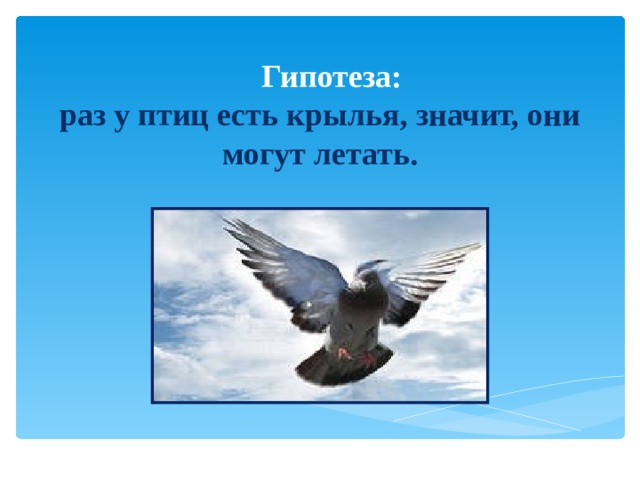 Гипотеза:
раз у птиц есть крылья, значит, они могут летать.